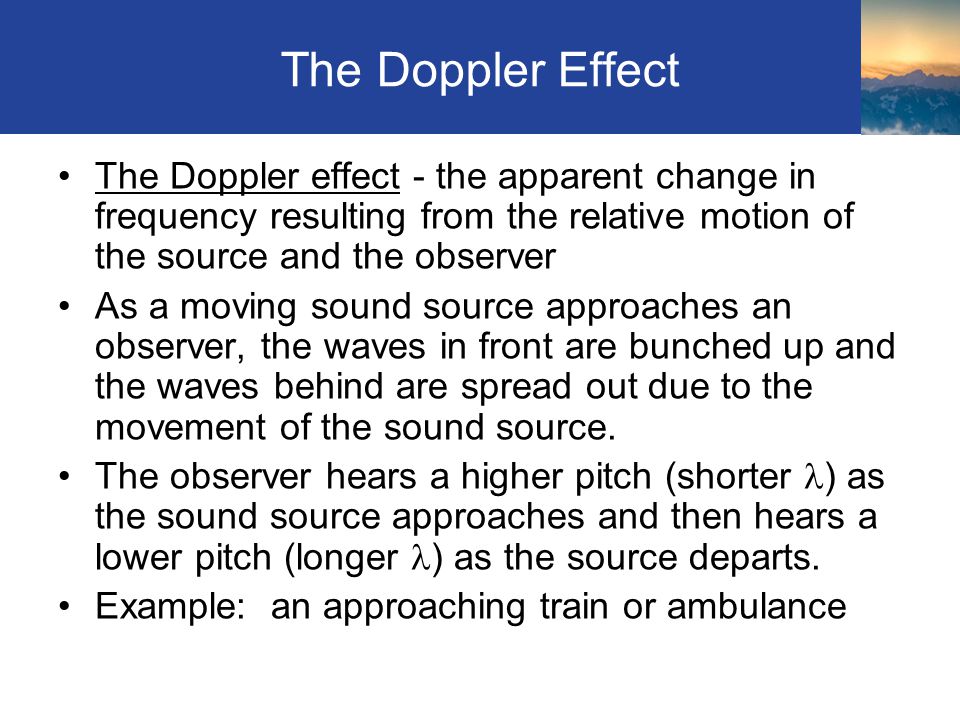 The Doppler Effect

• The Doppler effect - the apparent change in frequency resulting from the relative motion of the source and the observer
• As a moving sound source approaches an observer, the waves in front are bunched up and the waves behind are spread out due to the movement of the sound source.
• The observer hears a higher pitch (shorter $\lambda$) as the sound source approaches and then hears a lower pitch (longer $\lambda$) as the source departs.
• Example: an approaching train or ambulance